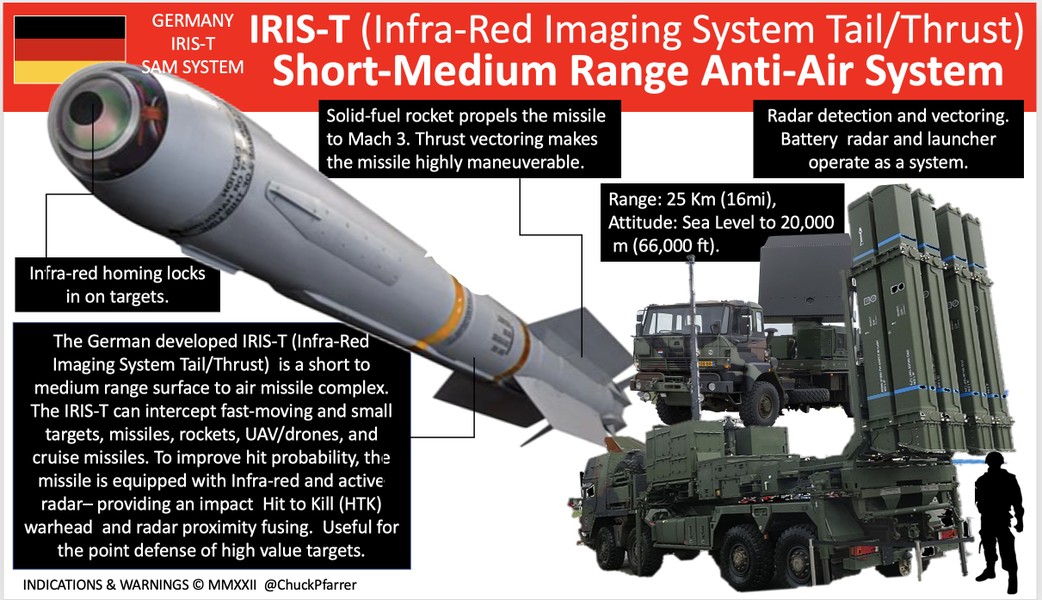 GERMANY
IRIS-T
SAM SYSTEM

IRIS-T (Infra-Red Imaging System Tail/Thrust)
Short-Medium Range Anti-Air System

Solid-fuel rocket propels the missile to Mach 3. Thrust vectoring makes the missile highly maneuverable.

Radar detection and vectoring. Battery radar and launcher operate as a system.

Range: 25 Km (16mi), Attitude: Sea Level to 20,000 m (66,000 ft).

Infra-red homing locks in on targets.

The German developed IRIS-T (Infra-Red Imaging System Tail/Thrust) is a short to medium range surface to air missile complex. The IRIS-T can intercept fast-moving and small targets, missiles, rockets, UAV/drones, and cruise missiles. To improve hit probability, the missile is equipped with Infra-red and active radar– providing an impact Hit to Kill (HTK) warhead and radar proximity fusing. Useful for the point defense of high value targets.

INDICATIONS & WARNINGS © MMXXII @ChuckPfarrer